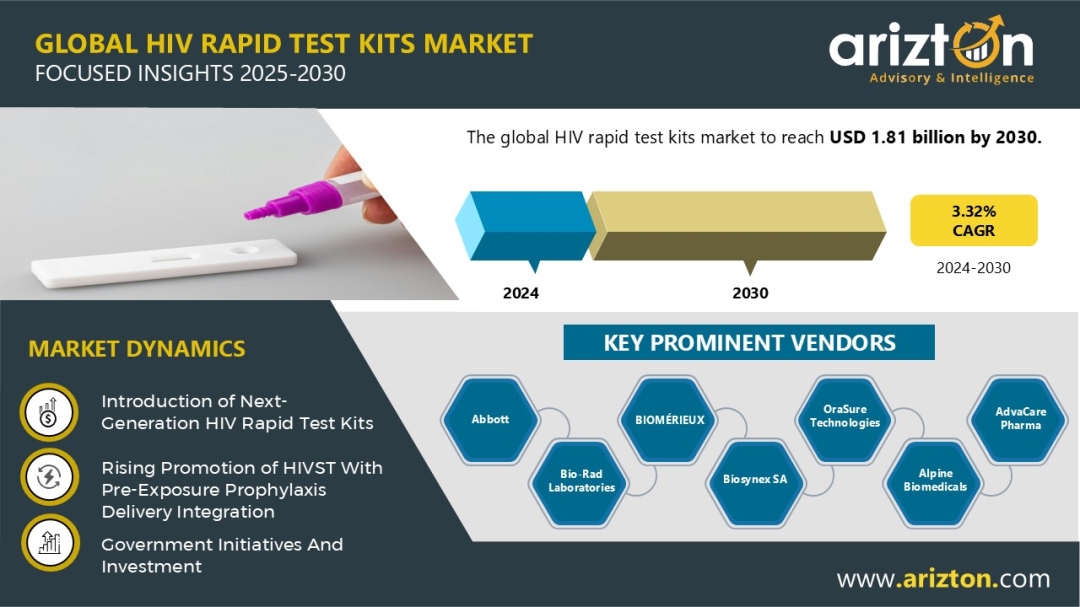 GLOBAL HIV RAPID TEST KITS MARKET
FOCUSED INSIGHTS 2025-2030

arizton
Advisory & Intelligence

The global HIV rapid test kits market to reach USD 1.81 billion by 2030.

2024
2030

3.32%
CAGR
2024-2030

MARKET DYNAMICS

Introduction of Next-Generation HIV Rapid Test Kits

Rising Promotion of HIVST With Pre-Exposure Prophylaxis Delivery Integration

Government Initiatives And Investment

KEY PROMINENT VENDORS

Abbott
Bio-Rad Laboratories
BIOMÉRIEUX
Biosynex SA
OraSure Technologies
Alpine Biomedicals
AdvaCare Pharma

www.arizton.com